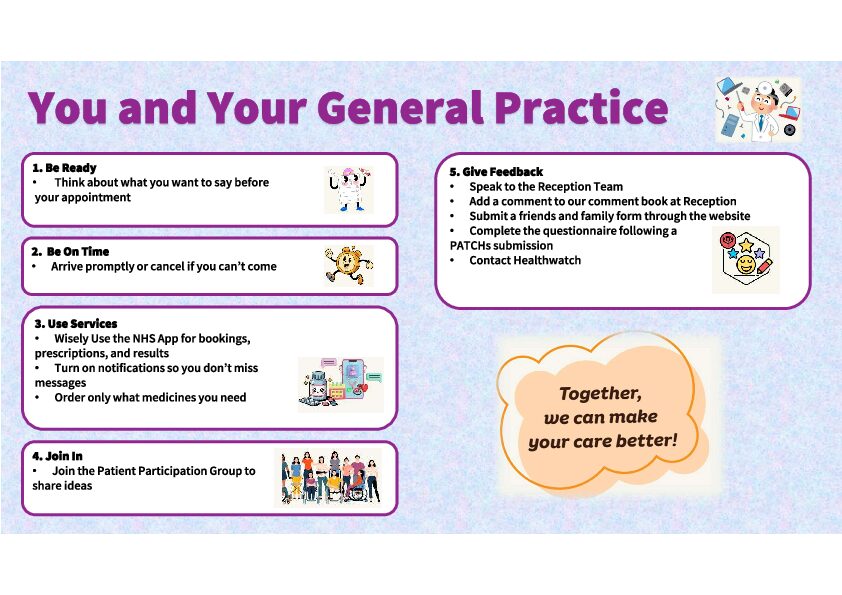 You and Your General Practice

1. Be Ready
• Think about what you want to say before your appointment

2. Be On Time
• Arrive promptly or cancel if you can't come

3. Use Services
• Wisely Use the NHS App for bookings, prescriptions, and results
• Turn on notifications so you don't miss messages
• Order only what medicines you need

4. Join In
• Join the Patient Participation Group to share ideas

5. Give Feedback
• Speak to the Reception Team
• Add a comment to our comment book at Reception
• Submit a friends and family form through the website
• Complete the questionnaire following a PATCHs submission
• Contact Healthwatch

Together, we can make your care better!